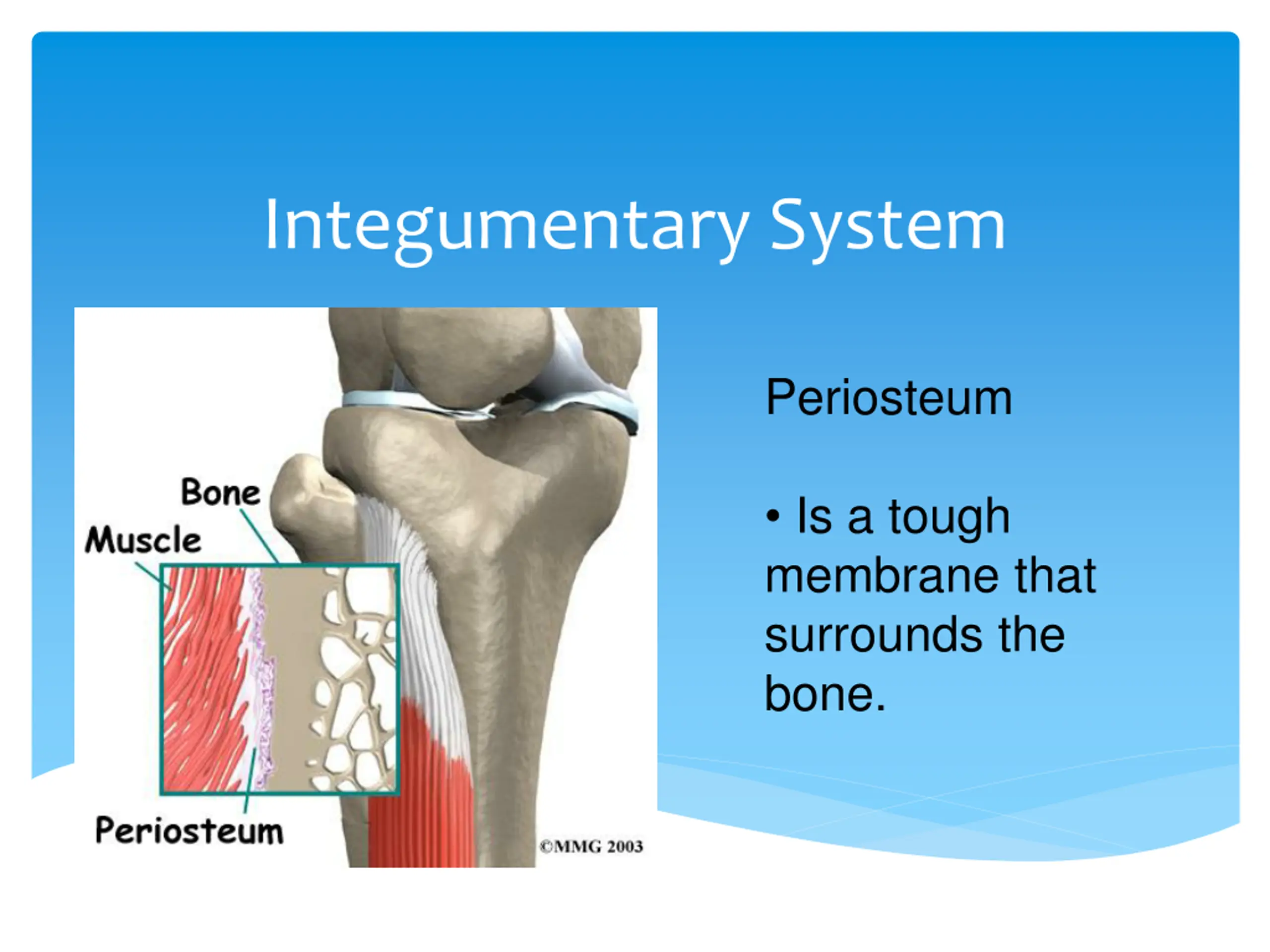 Integumentary System

Bone

Muscle

Periosteum

©MMG 2003

Periosteum

• Is a tough membrane that surrounds the bone.